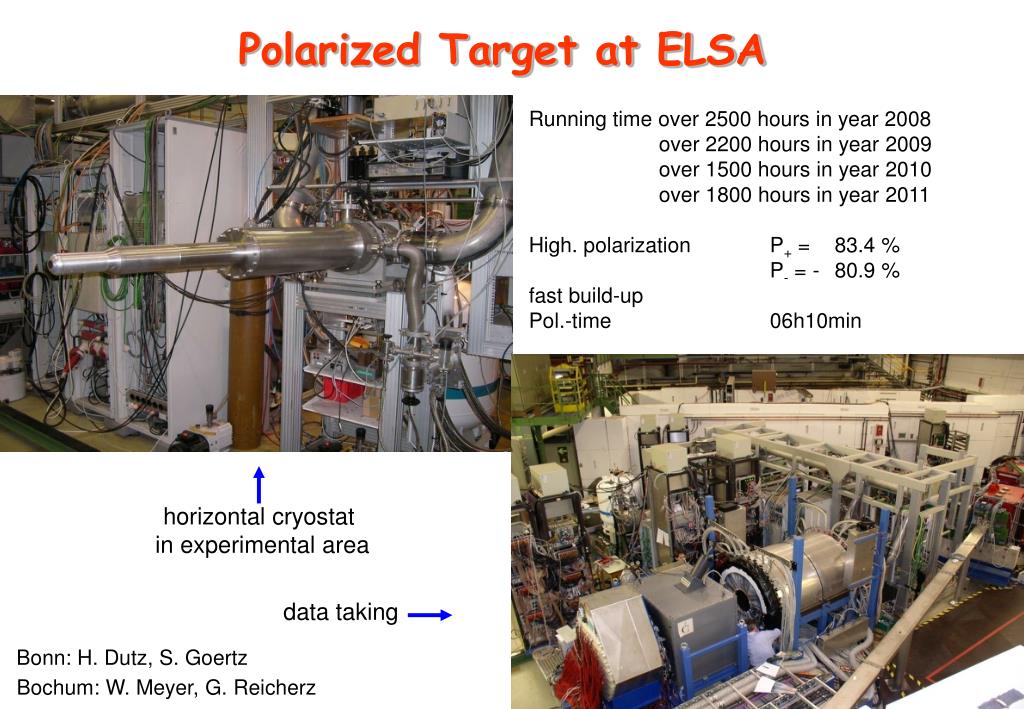 Polarized Target at ELSA

Running time over 2500 hours in year 2008
over 2200 hours in year 2009
over 1500 hours in year 2010
over 1800 hours in year 2011

High. polarization $P_+$ = 83.4 %
$P_-$ = - 80.9 %
fast build-up
Pol.-time 06h10min

horizontal cryostat in experimental area

data taking

Bonn: H. Dutz, S. Goertz
Bochum: W. Meyer, G. Reicherz